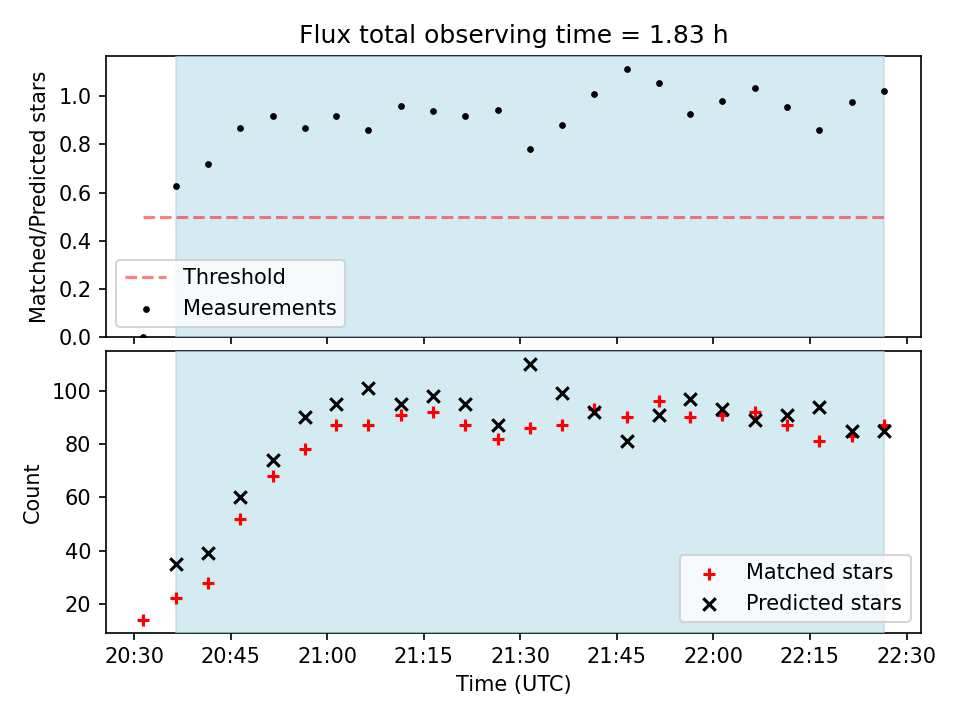 Flux total observing time = 1.83 h

Matched/Predicted stars

1.0
0.8
0.6
0.4
0.2
0.0

Threshold
Measurements

Count

100
80
60
40
20

Matched stars
Predicted stars

20:30
20:45
21:00
21:15
21:30
21:45
22:00
22:15
22:30

Time (UTC)